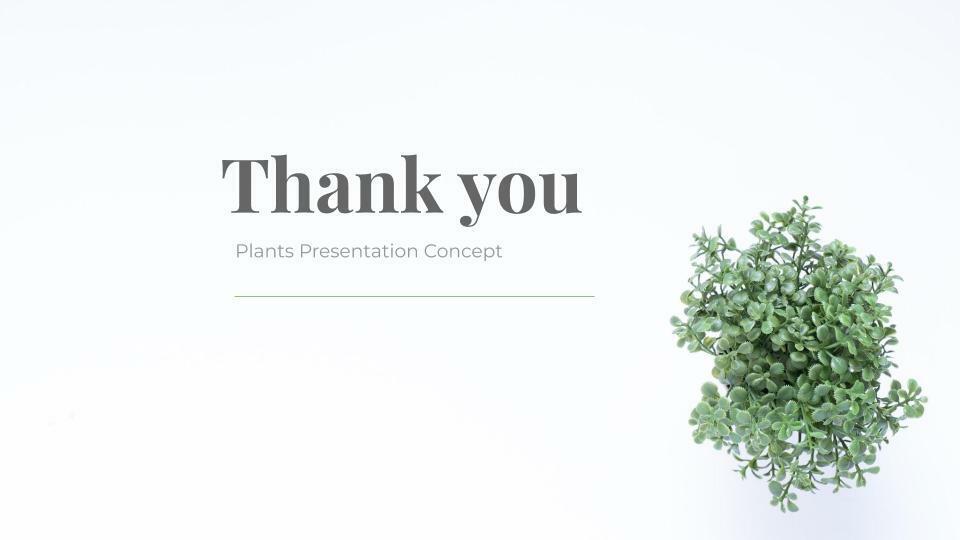 Thank you

Plants Presentation Concept